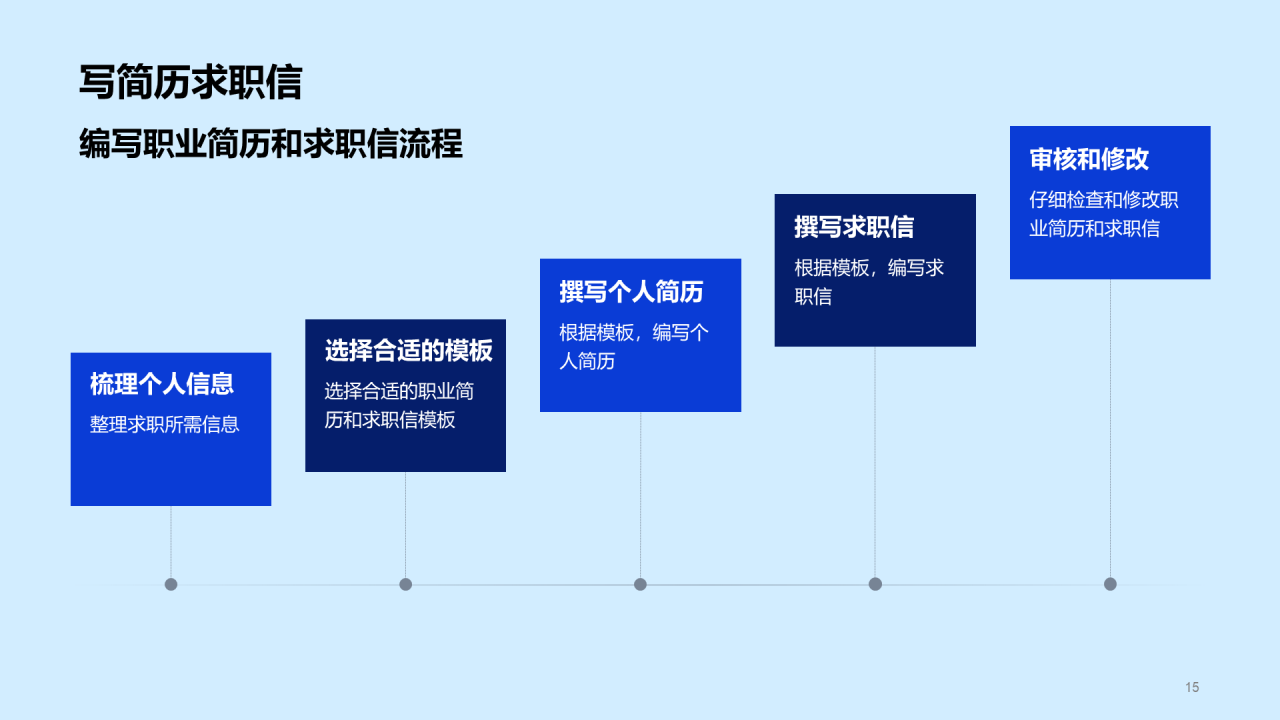 写简历求职信

编写职业简历和求职信流程

梳理个人信息

整理求职所需信息

选择合适的模板

选择合适的职业简历和求职信模板

撰写个人简历

根据模板，编写个人简历

撰写求职信

根据模板，编写求职信

审核和修改

仔细检查和修改职业简历和求职信

15